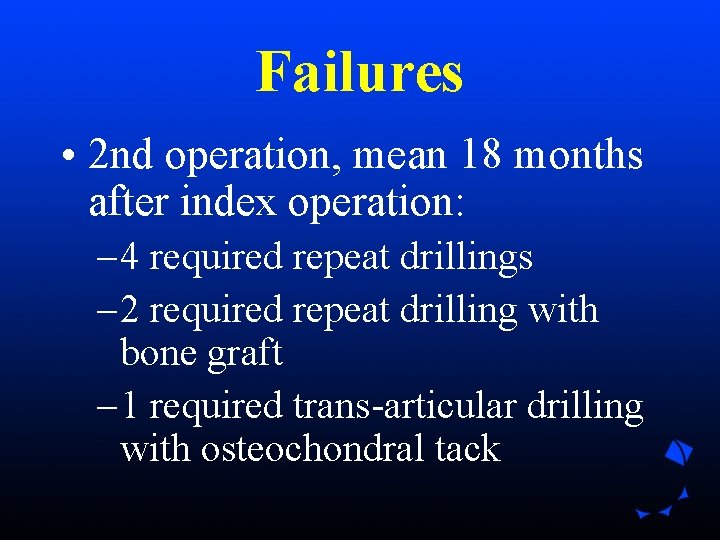 Failures

• 2nd operation, mean 18 months after index operation:

– 4 required repeat drillings

– 2 required repeat drilling with bone graft

– 1 required trans-articular drilling with osteochondral tack